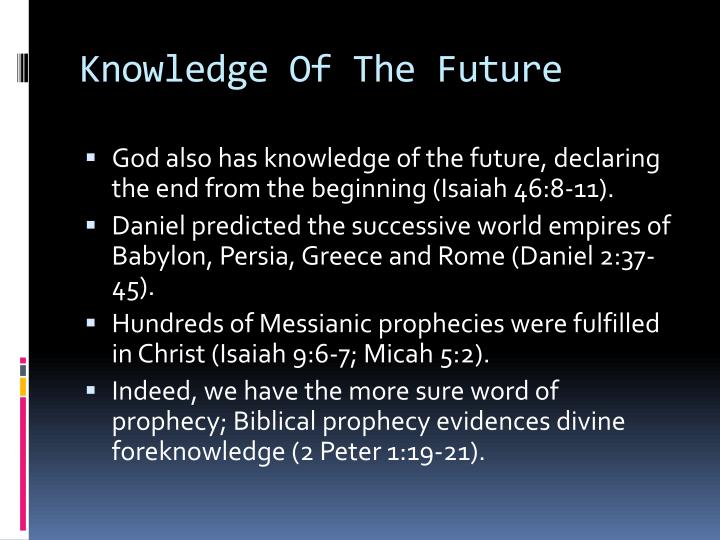 Knowledge Of The Future

▪ God also has knowledge of the future, declaring the end from the beginning (Isaiah 46:8-11).

▪ Daniel predicted the successive world empires of Babylon, Persia, Greece and Rome (Daniel 2:37-45).

▪ Hundreds of Messianic prophecies were fulfilled in Christ (Isaiah 9:6-7; Micah 5:2).

▪ Indeed, we have the more sure word of prophecy; Biblical prophecy evidences divine foreknowledge (2 Peter 1:19-21).